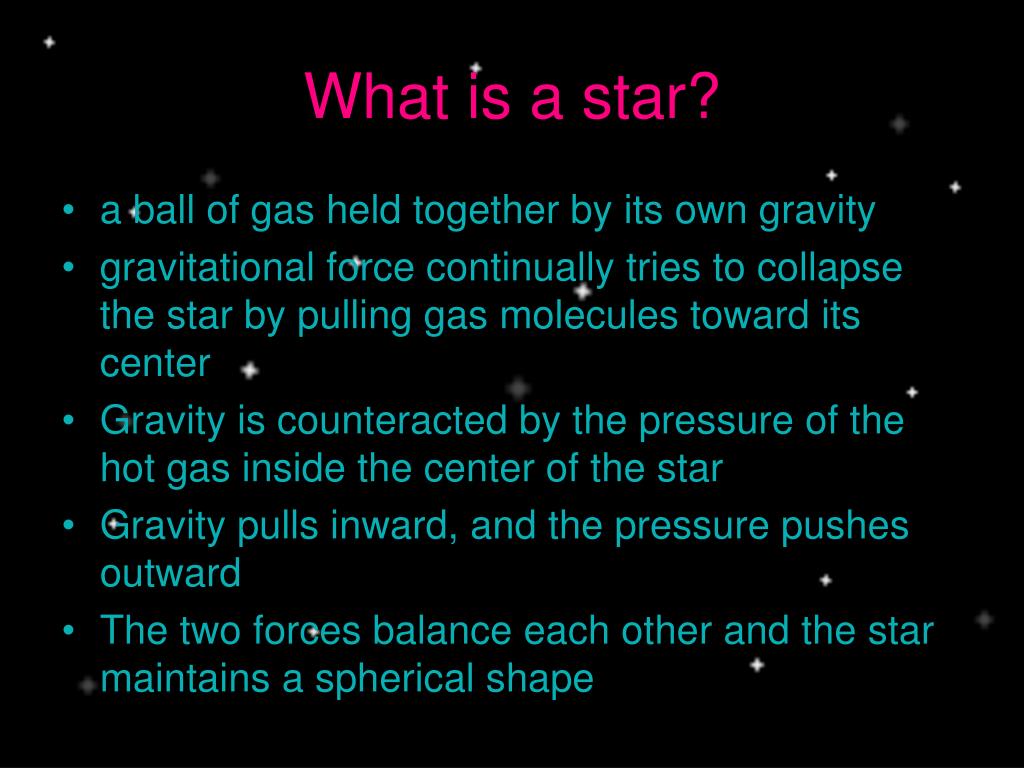 What is a star?

• a ball of gas held together by its own gravity
• gravitational force continually tries to collapse the star by pulling gas molecules toward its center
• Gravity is counteracted by the pressure of the hot gas inside the center of the star
• Gravity pulls inward, and the pressure pushes outward
• The two forces balance each other and the star maintains a spherical shape